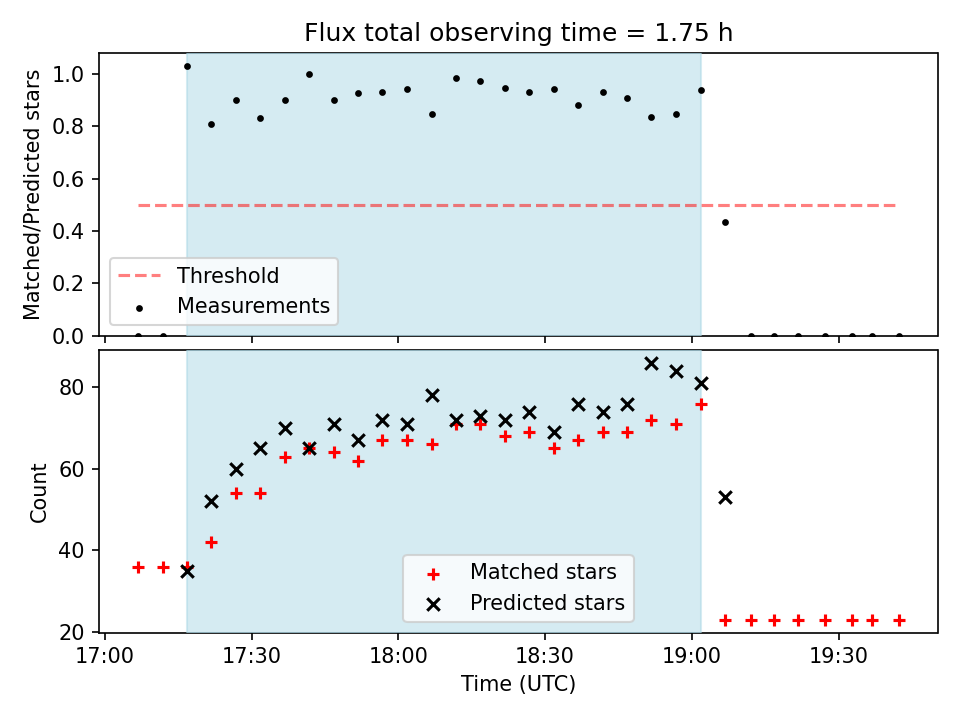 Flux total observing time = 1.75 h

Matched/Predicted stars

1.0
0.8
0.6
0.4
0.2
0.0

Threshold
Measurements

Count

80
60
40
20

Matched stars
Predicted stars

17:00
17:30
18:00
18:30
19:00
19:30

Time (UTC)